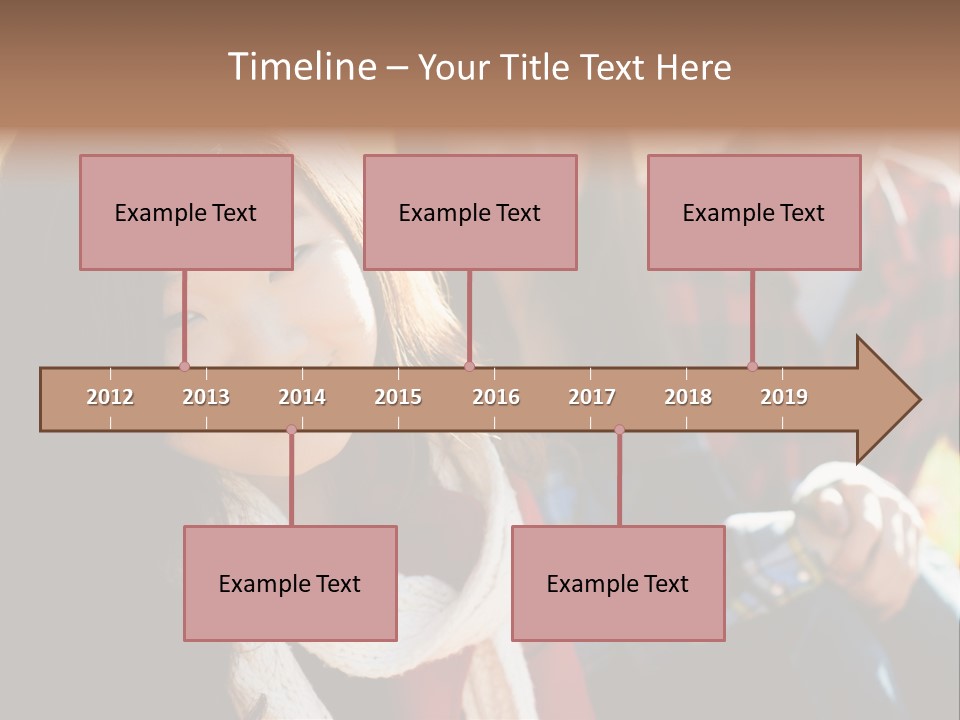 Timeline – Your Title Text Here

Example Text

Example Text

Example Text

2012 2013 2014 2015 2016 2017 2018 2019

Example Text

Example Text